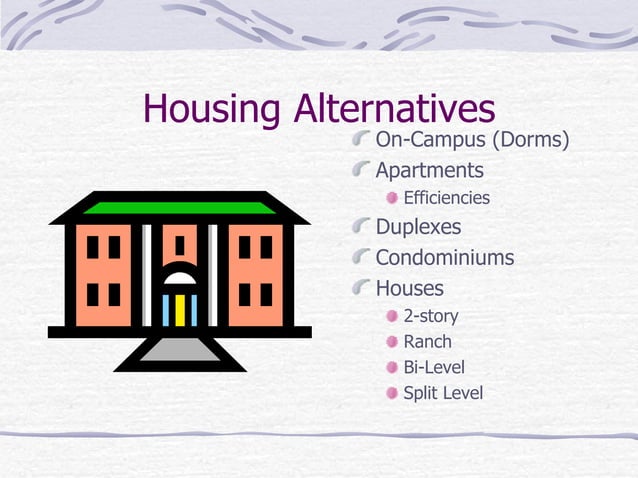 Housing Alternatives

On-Campus (Dorms)
Apartments
Efficiencies
Duplexes
Condominiums
Houses
2-story
Ranch
Bi-Level
Split Level